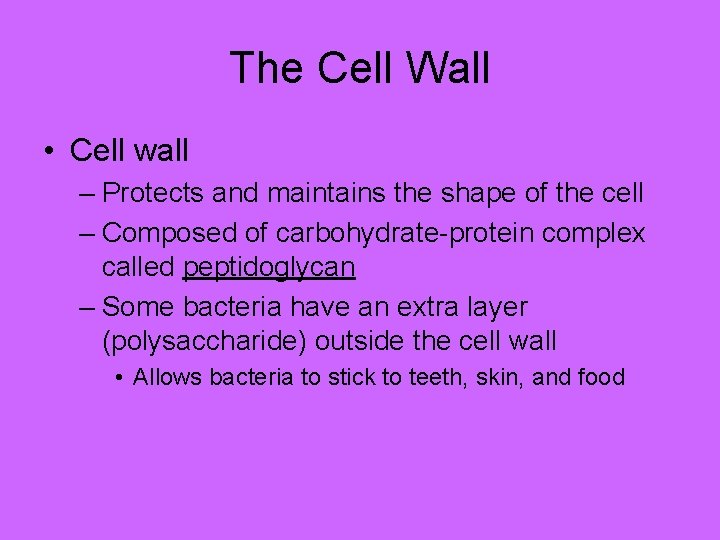 The Cell Wall

• Cell wall
– Protects and maintains the shape of the cell
– Composed of carbohydrate-protein complex called peptidoglycan
– Some bacteria have an extra layer (polysaccharide) outside the cell wall
• Allows bacteria to stick to teeth, skin, and food